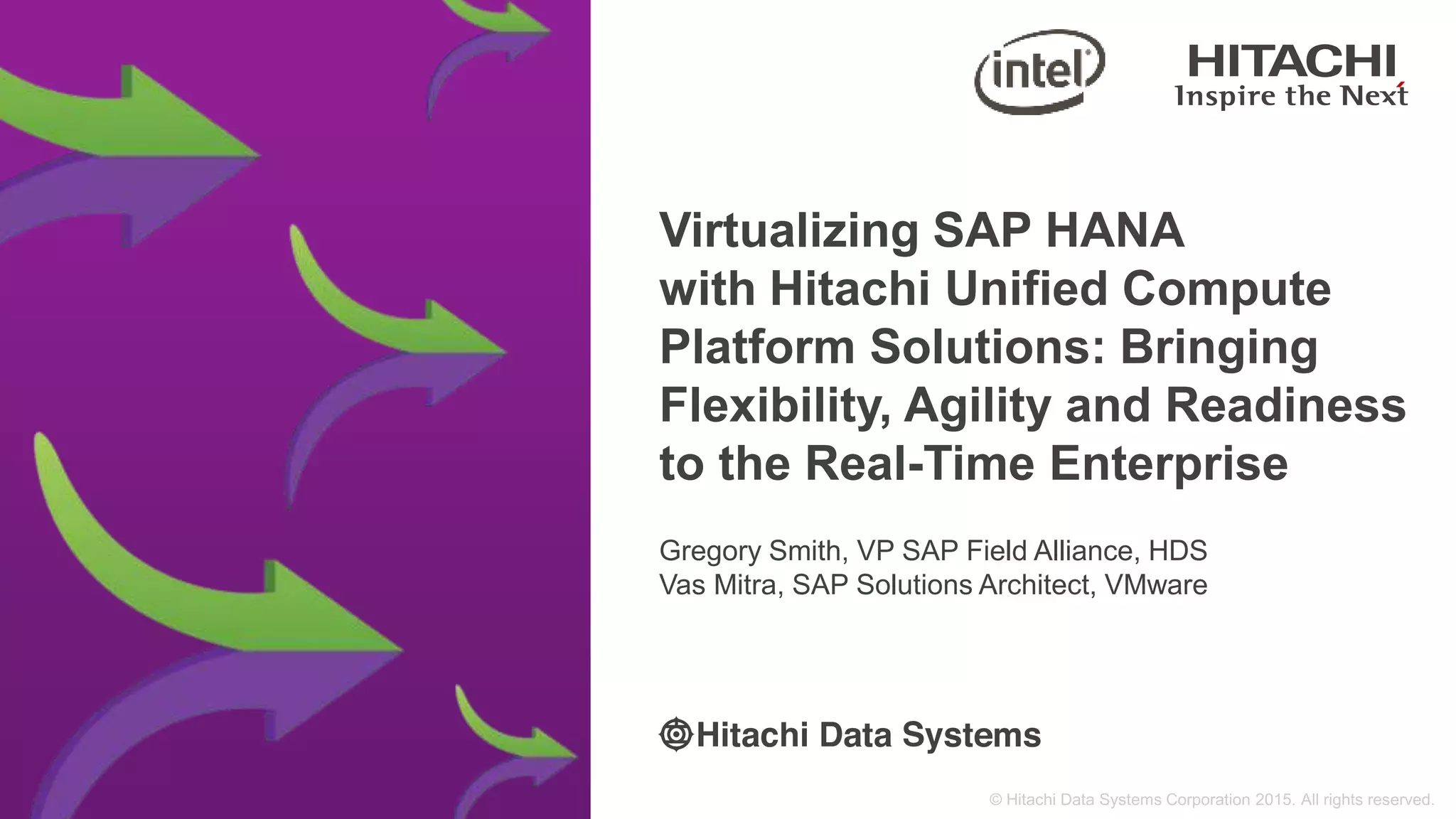 intel

HITACHI
Inspire the Next

Virtualizing SAP HANA with Hitachi Unified Compute Platform Solutions: Bringing Flexibility, Agility and Readiness to the Real-Time Enterprise

Gregory Smith, VP SAP Field Alliance, HDS
Vas Mitra, SAP Solutions Architect, VMware

Hitachi Data Systems

© Hitachi Data Systems Corporation 2015. All rights reserved.